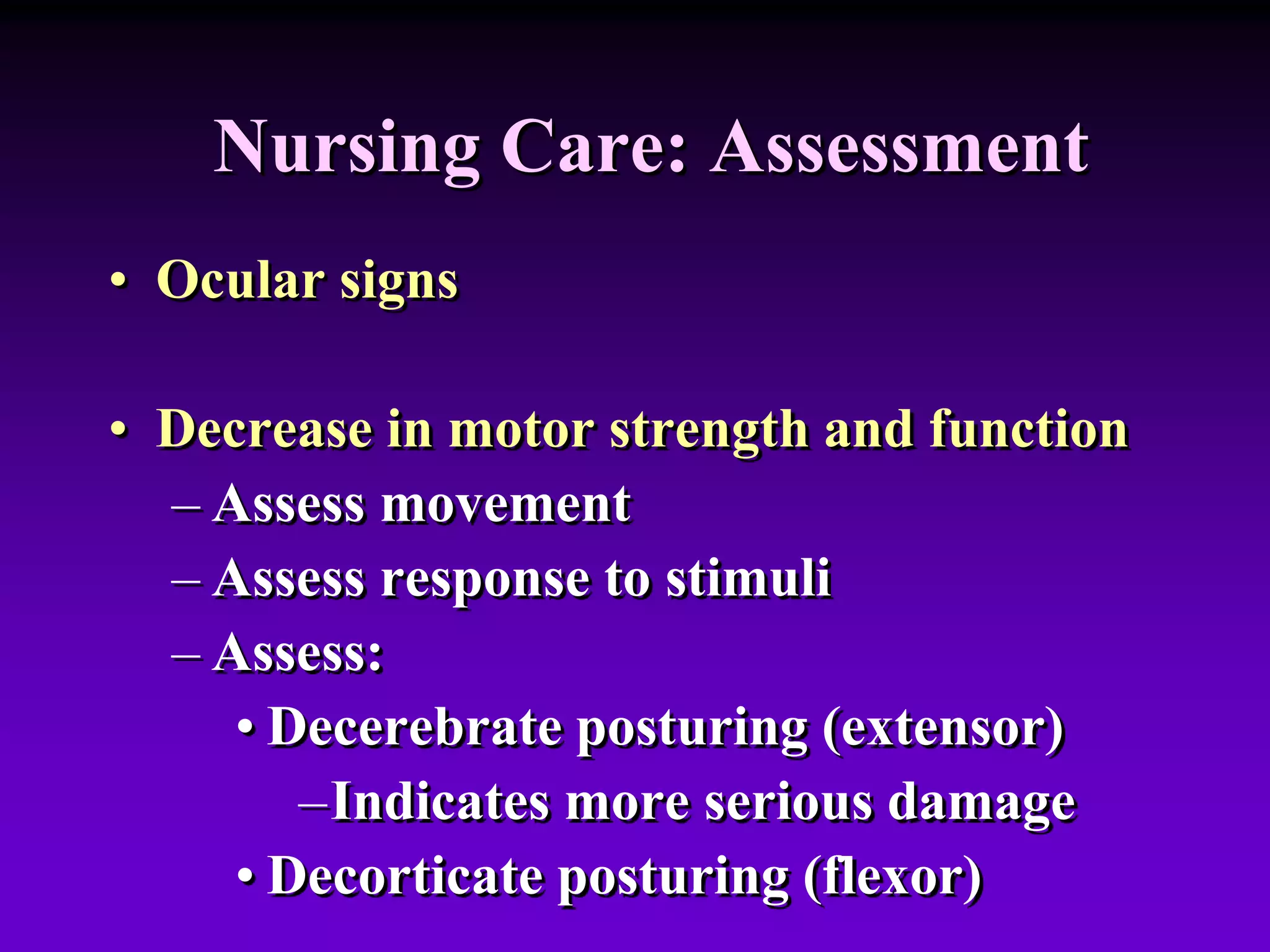 Nursing Care: Assessment

• Ocular signs

• Decrease in motor strength and function
– Assess movement
– Assess response to stimuli
– Assess:
• Decerebrate posturing (extensor)
–Indicates more serious damage
• Decorticate posturing (flexor)